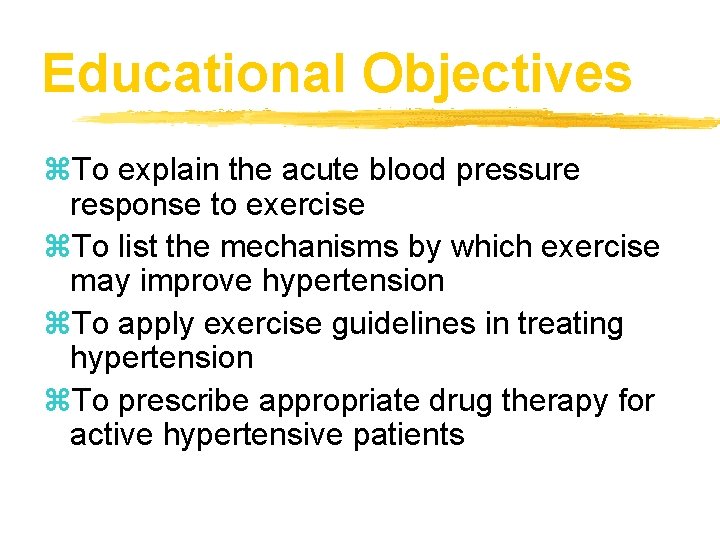 Educational Objectives

⌘To explain the acute blood pressure response to exercise
⌘To list the mechanisms by which exercise may improve hypertension
⌘To apply exercise guidelines in treating hypertension
⌘To prescribe appropriate drug therapy for active hypertensive patients